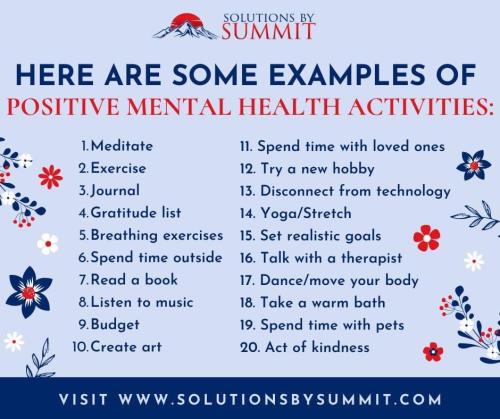 SOLUTIONS BY
SUMMIT

HERE ARE SOME EXAMPLES OF
POSITIVE MENTAL HEALTH ACTIVITIES:

1. Meditate
2. Exercise
3. Journal
4. Gratitude list
5. Breathing exercises
6. Spend time outside
7. Read a book
8. Listen to music
9. Budget
10. Create art

11. Spend time with loved ones
12. Try a new hobby
13. Disconnect from technology
14. Yoga/Stretch
15. Set realistic goals
16. Talk with a therapist
17. Dance/move your body
18. Take a warm bath
19. Spend time with pets
20. Act of kindness

VISIT WWW.SOLUTIONSBYSUMMIT.COM